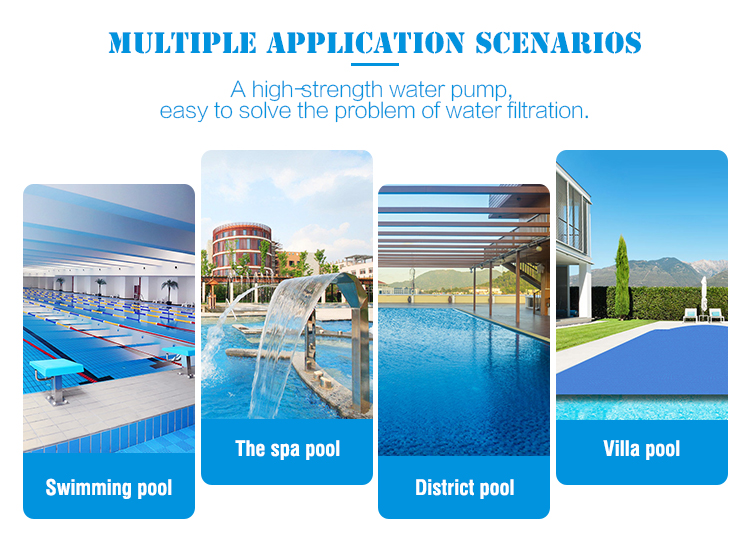 MULTIPLE APPLICATION SCENARIOS

A high-strength water pump,
easy to solve the problem of water filtration.

Swimming pool

The spa pool

District pool

Villa pool